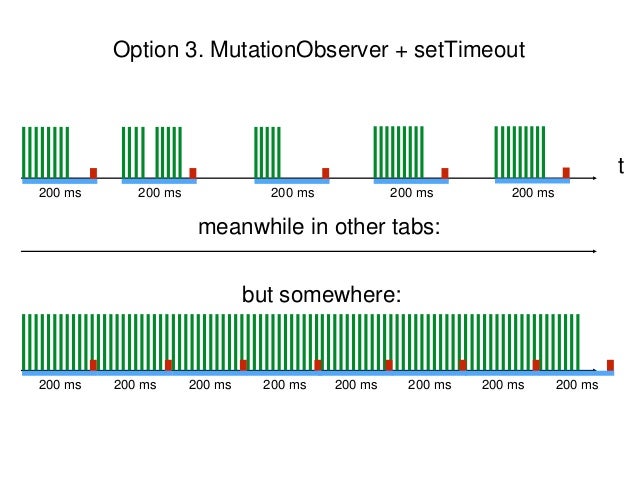 Option 3. MutationObserver + setTimeout

t

200 ms 200 ms 200 ms 200 ms 200 ms

meanwhile in other tabs:

but somewhere:

200 ms 200 ms 200 ms 200 ms 200 ms 200 ms 200 ms 200 ms